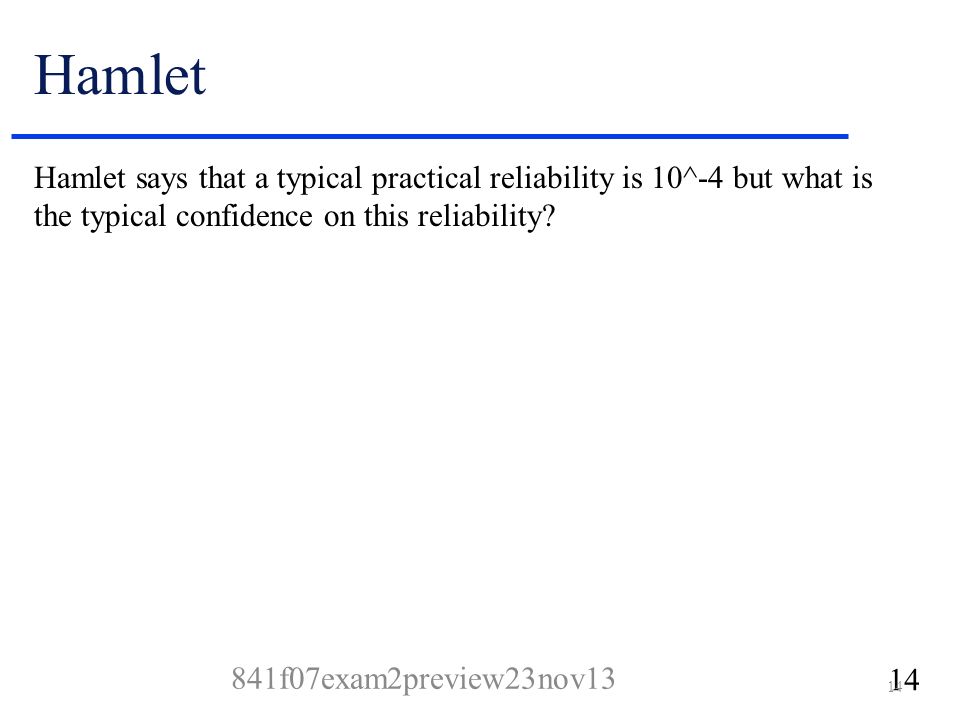 Hamlet

Hamlet says that a typical practical reliability is 10^-4 but what is the typical confidence on this reliability?

841f07exam2preview23nov13

14